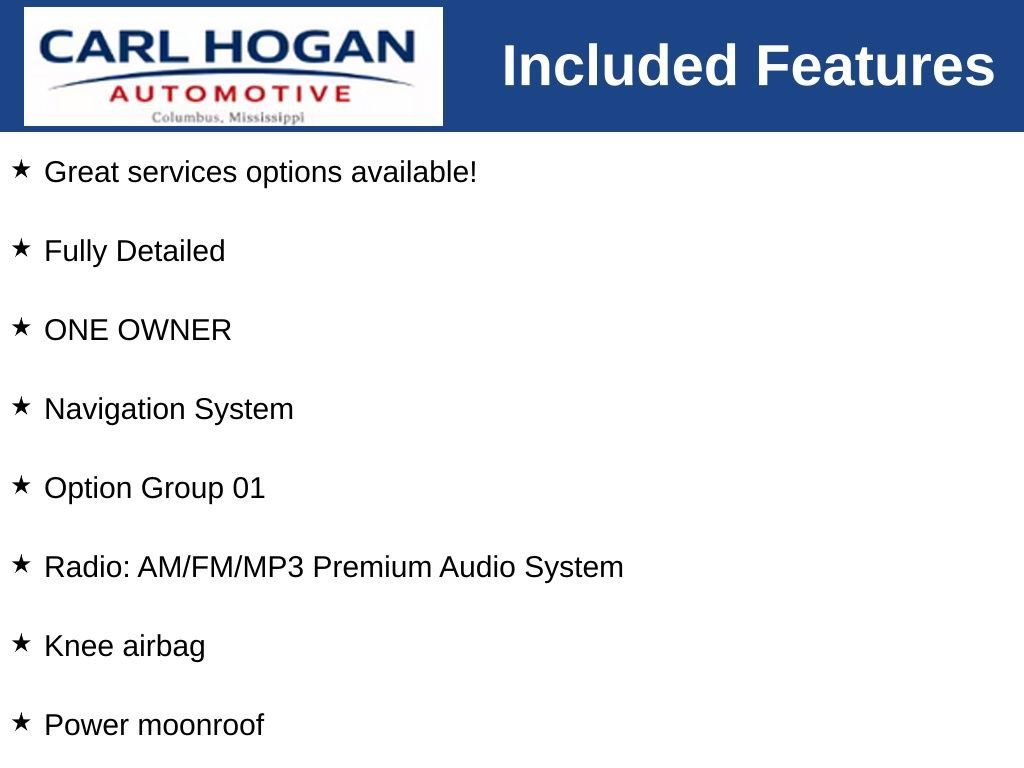 CARL HOGAN
AUTOMOTIVE
Columbus, Mississippi

Included Features

★ Great services options available!

★ Fully Detailed

★ ONE OWNER

★ Navigation System

★ Option Group 01

★ Radio: AM/FM/MP3 Premium Audio System

★ Knee airbag

★ Power moonroof